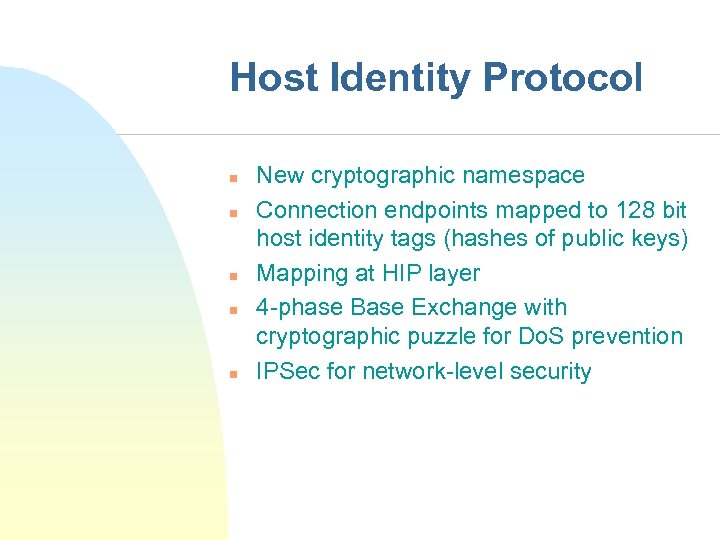 Host Identity Protocol

- New cryptographic namespace
- Connection endpoints mapped to 128 bit host identity tags (hashes of public keys)
- Mapping at HIP layer
- 4-phase Base Exchange with cryptographic puzzle for DoS prevention
- IPSec for network-level security